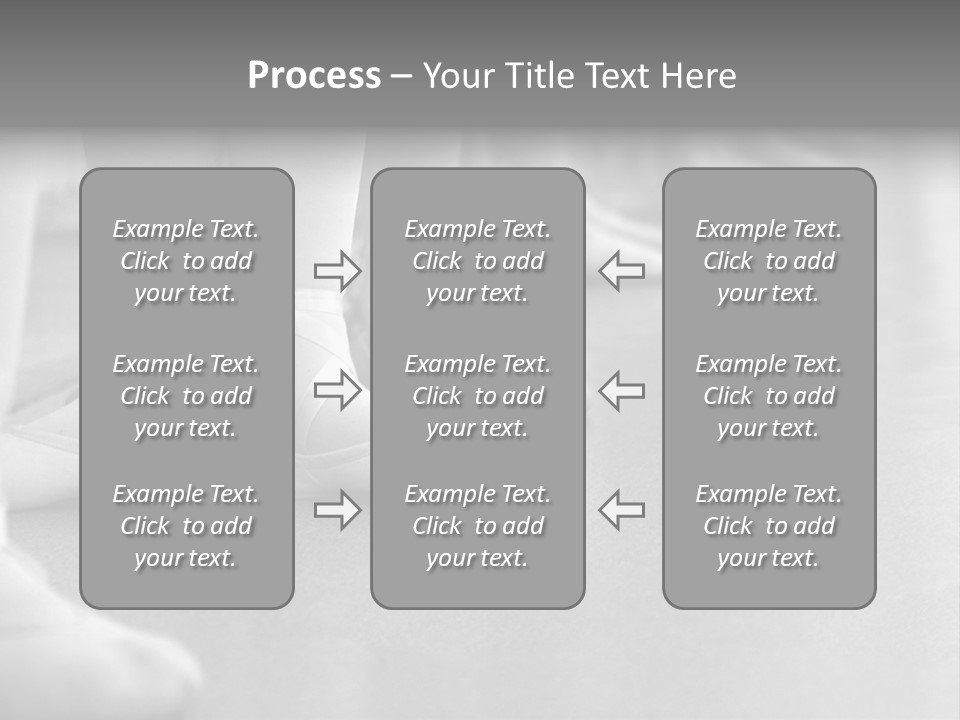 Process – Your Title Text Here

Example Text. Click to add your text.

Example Text. Click to add your text.

Example Text. Click to add your text.

Example Text. Click to add your text.

Example Text. Click to add your text.

Example Text. Click to add your text.

Example Text. Click to add your text.

Example Text. Click to add your text.

Example Text. Click to add your text.